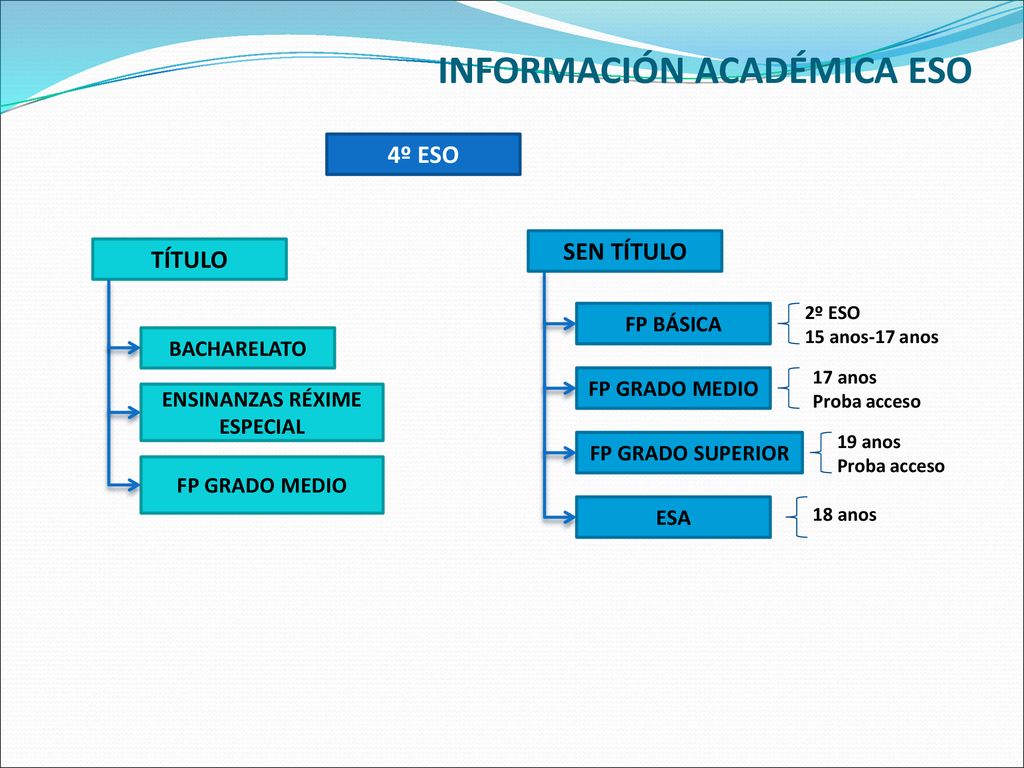 INFORMACIÓN ACADÉMICA ESO

4º ESO

TÍTULO

BACHARELATO

ENSINANZAS RÉXIME ESPECIAL

FP GRADO MEDIO

SEN TÍTULO

FP BÁSICA

2º ESO
15 anos-17 anos

FP GRADO MEDIO

17 anos
Proba acceso

FP GRADO SUPERIOR

19 anos
Proba acceso

ESA

18 anos